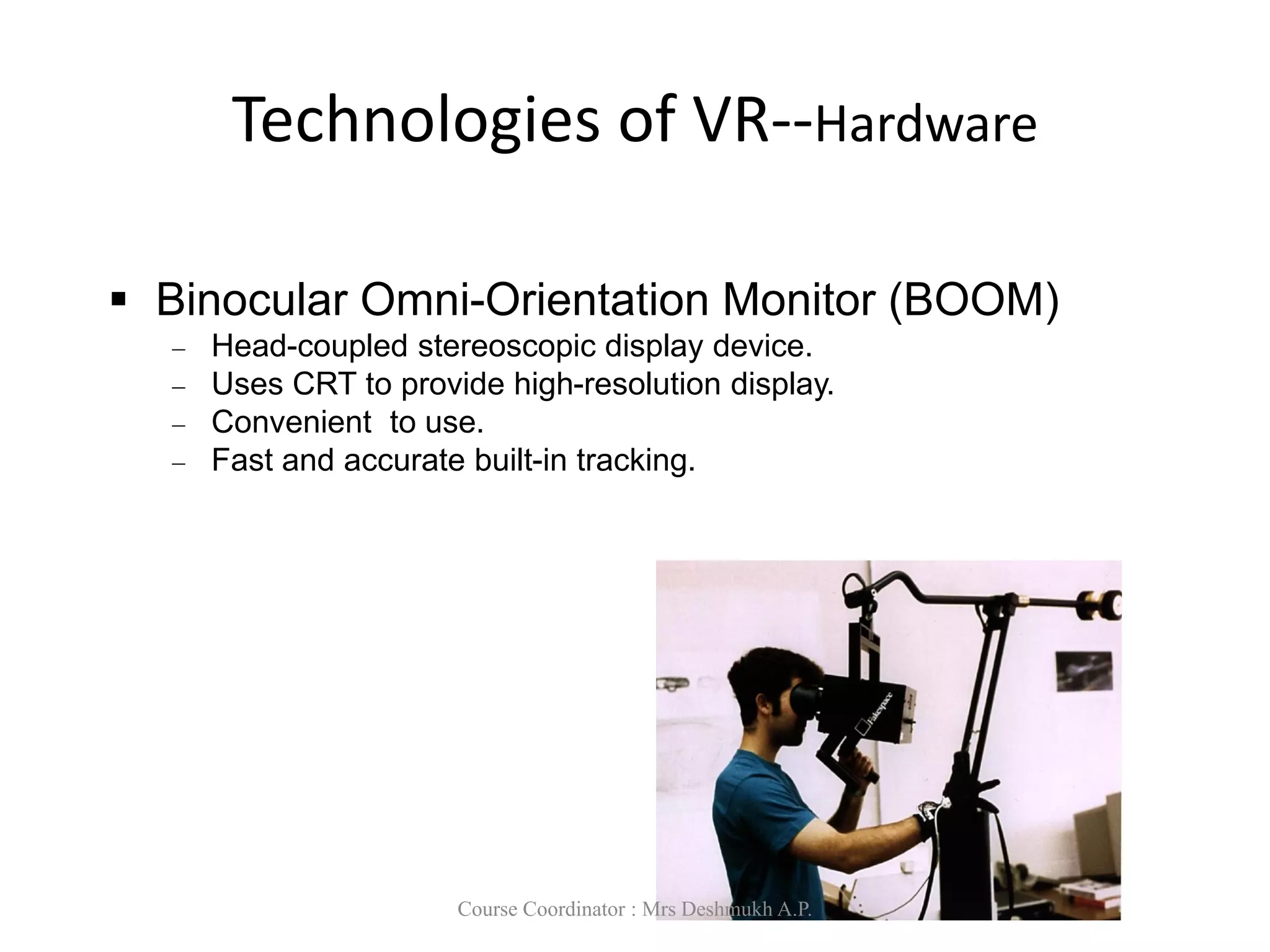 Technologies of VR--Hardware

▪ Binocular Omni-Orientation Monitor (BOOM)
– Head-coupled stereoscopic display device.
– Uses CRT to provide high-resolution display.
– Convenient  to use.
– Fast and accurate built-in tracking.

fakespace

Course Coordinator : Mrs Deshmukh A.P.